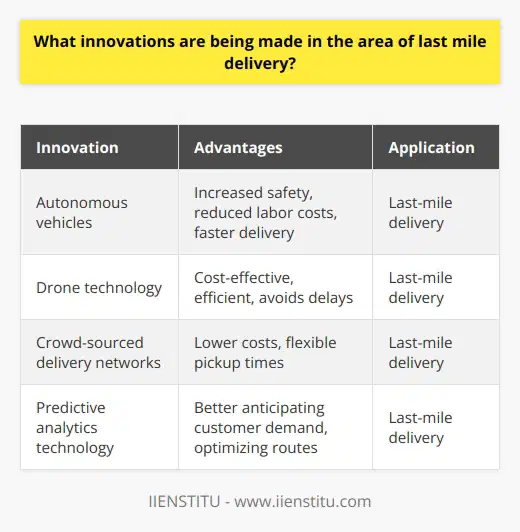 What innovations are being made in the area of last mile delivery?

| Innovation | Advantages | Application |
|---|---|---|
| Autonomous vehicles | Increased safety, reduced labor costs, faster delivery | Last-mile delivery |
| Drone technology | Cost-effective, efficient, avoids delays | Last-mile delivery |
| Crowd-sourced delivery networks | Lower costs, flexible pickup times | Last-mile delivery |
| Predictive analytics technology | Better anticipating customer demand, optimizing routes | Last-mile delivery |

IIENSTITU - www.iienstitu.com